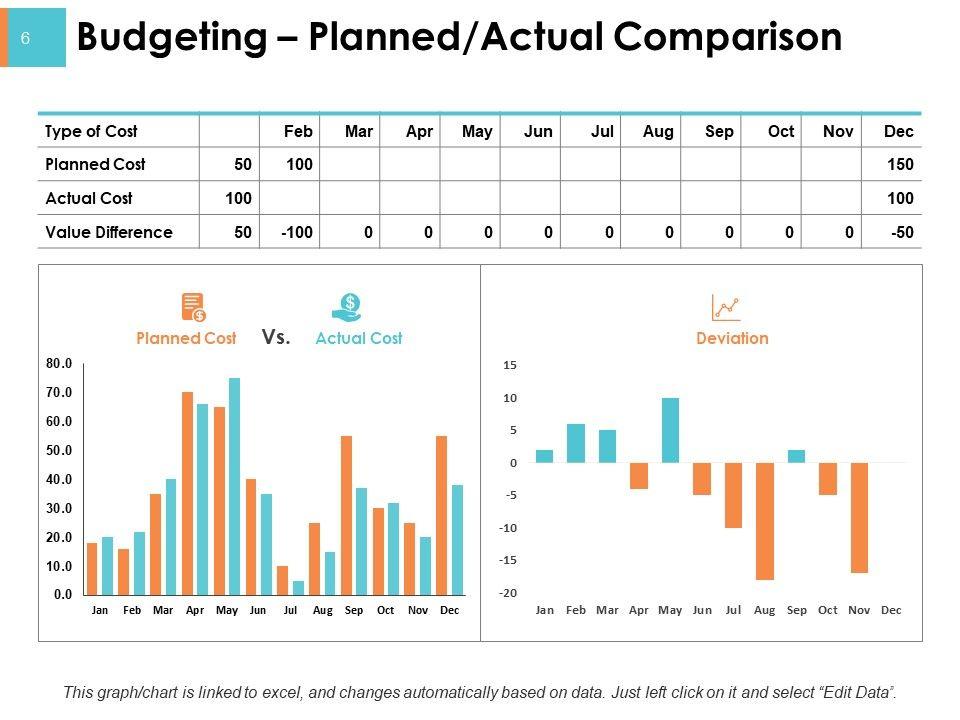 6

Budgeting – Planned/Actual Comparison

| Type of Cost | | Feb | Mar | Apr | May | Jun | Jul | Aug | Sep | Oct | Nov | Dec |
|---|---|---|---|---|---|---|---|---|---|---|---|---|
| Planned Cost | 50 | 100 | | | | | | | | | | 150 |
| Actual Cost | 100 | | | | | | | | | | | 100 |
| Value Difference | 50 | -100 | 0 | 0 | 0 | 0 | 0 | 0 | 0 | 0 | 0 | -50 |

Planned Cost Vs. Actual Cost

80.0
70.0
60.0
50.0
40.0
30.0
20.0
10.0
0.0

Jan Feb Mar Apr May Jun Jul Aug Sep Oct Nov Dec

Deviation

15
10
5
0
-5
-10
-15
-20

Jan Feb Mar Apr May Jun Jul Aug Sep Oct Nov Dec

This graph/chart is linked to excel, and changes automatically based on data. Just left click on it and select “Edit Data”.